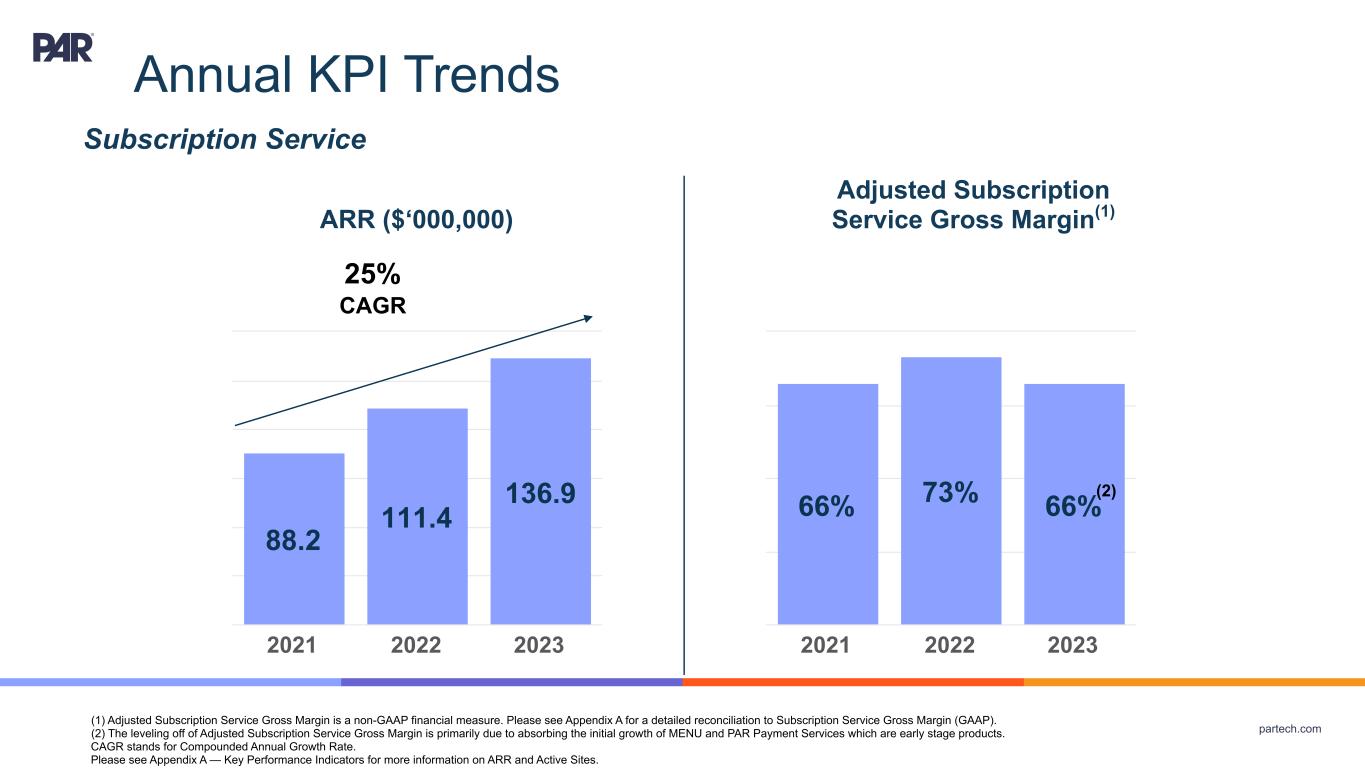 PAR

Annual KPI Trends

Subscription Service

ARR ($‘000,000)

25%
CAGR

88.2
111.4
136.9

2021 2022 2023

Adjusted Subscription Service Gross Margin$^{(1)}$

66%
73%
66%$^{(2)}$

2021 2022 2023

(1) Adjusted Subscription Service Gross Margin is a non-GAAP financial measure. Please see Appendix A for a detailed reconciliation to Subscription Service Gross Margin (GAAP).
(2) The leveling off of Adjusted Subscription Service Gross Margin is primarily due to absorbing the initial growth of MENU and PAR Payment Services which are early stage products.
CAGR stands for Compounded Annual Growth Rate.
Please see Appendix A — Key Performance Indicators for more information on ARR and Active Sites.

partech.com